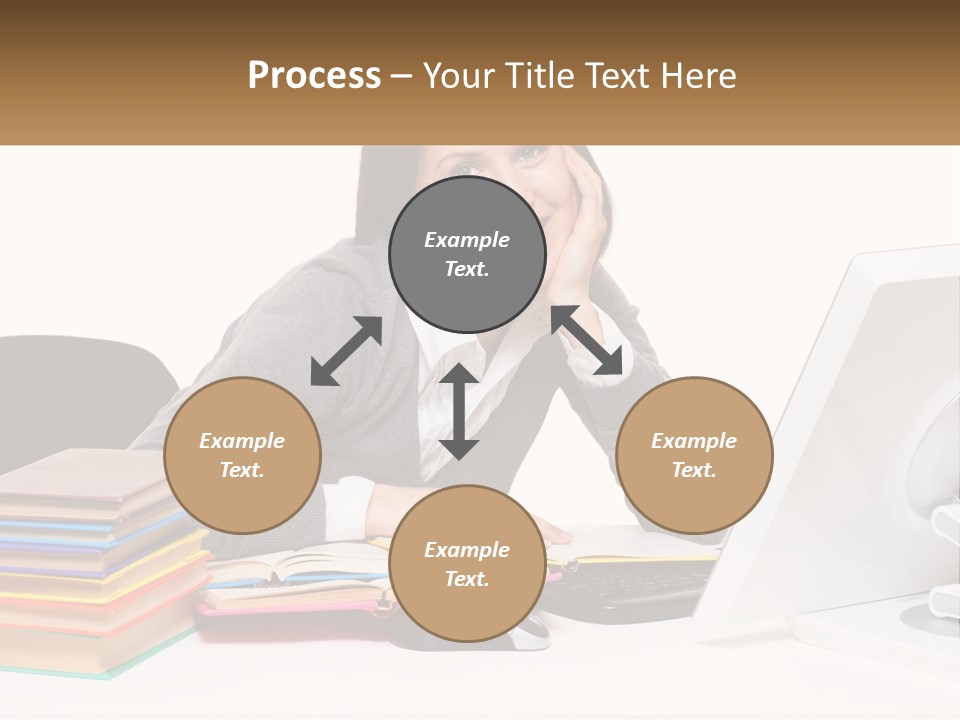 Process – Your Title Text Here

Example Text.

Example Text.

Example Text.

Example Text.